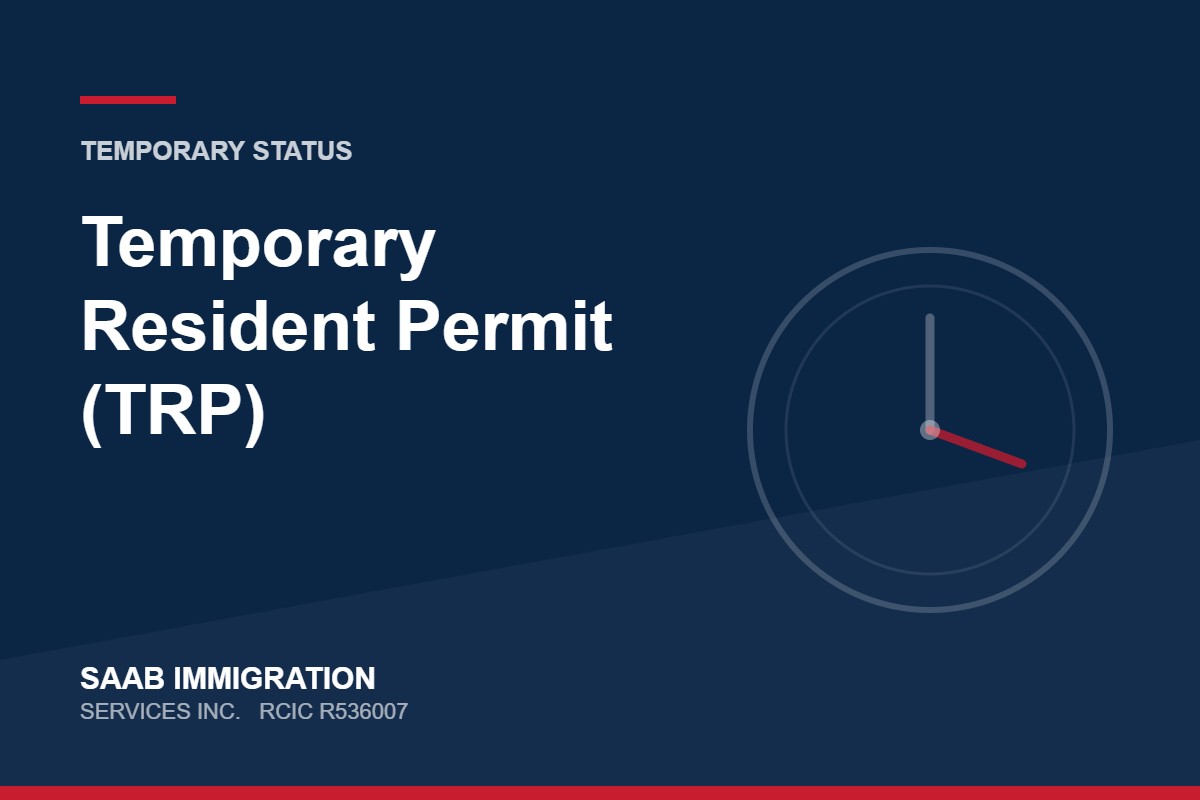 TEMPORARY STATUS

Temporary Resident Permit (TRP)

SAAB IMMIGRATION
SERVICES INC. RCIC R536007